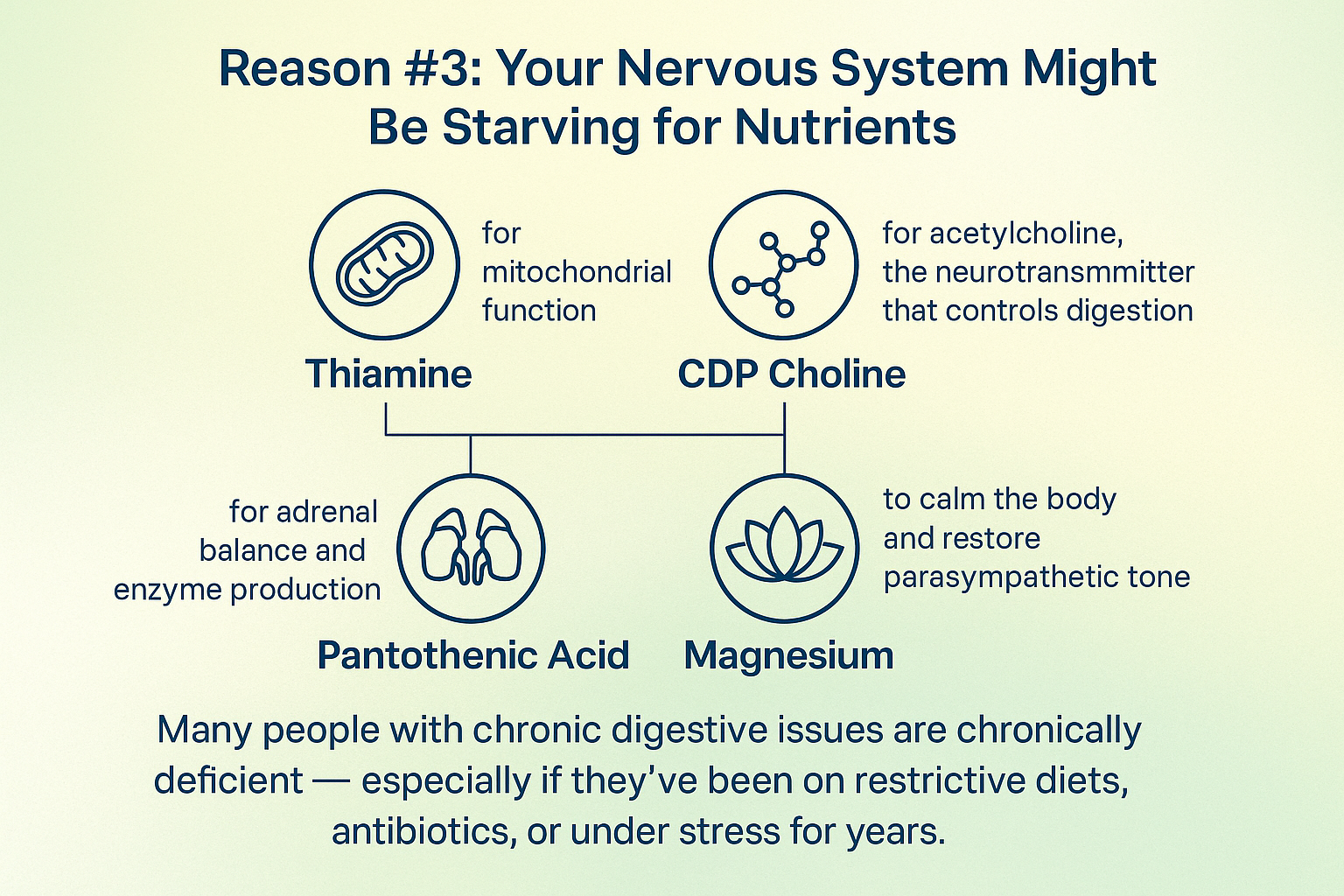 Reason #3: Your Nervous System Might Be Starving for Nutrients

for mitochondrial function

Thiamine

for acetylcholine, the neurotransmmitter that controls digestion

CDP Choline

for adrenal balance and enzyme production

Pantothenic Acid

to calm the body and restore parasympathetic tone

Magnesium

Many people with chronic digestive issues are chronically deficient — especially if they've been on restrictive diets, antibiotics, or under stress for years.